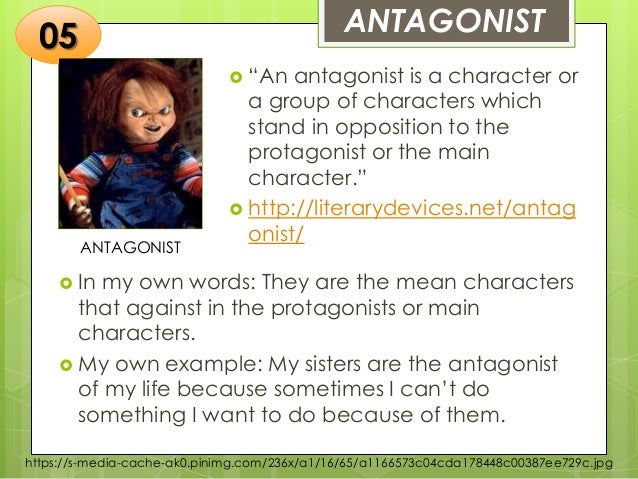 05

ANTAGONIST

ANTAGONIST

“An antagonist is a character or a group of characters which stand in opposition to the protagonist or the main character.”

http://literarydevices.net/antagonist/

In my own words: They are the mean characters that against in the protagonists or main characters.

My own example: My sisters are the antagonist of my life because sometimes I can’t do something I want to do because of them.

https://s-media-cache-ak0.pinimg.com/236x/a1/16/65/a1166573c04cda178448c00387ee729c.jpg